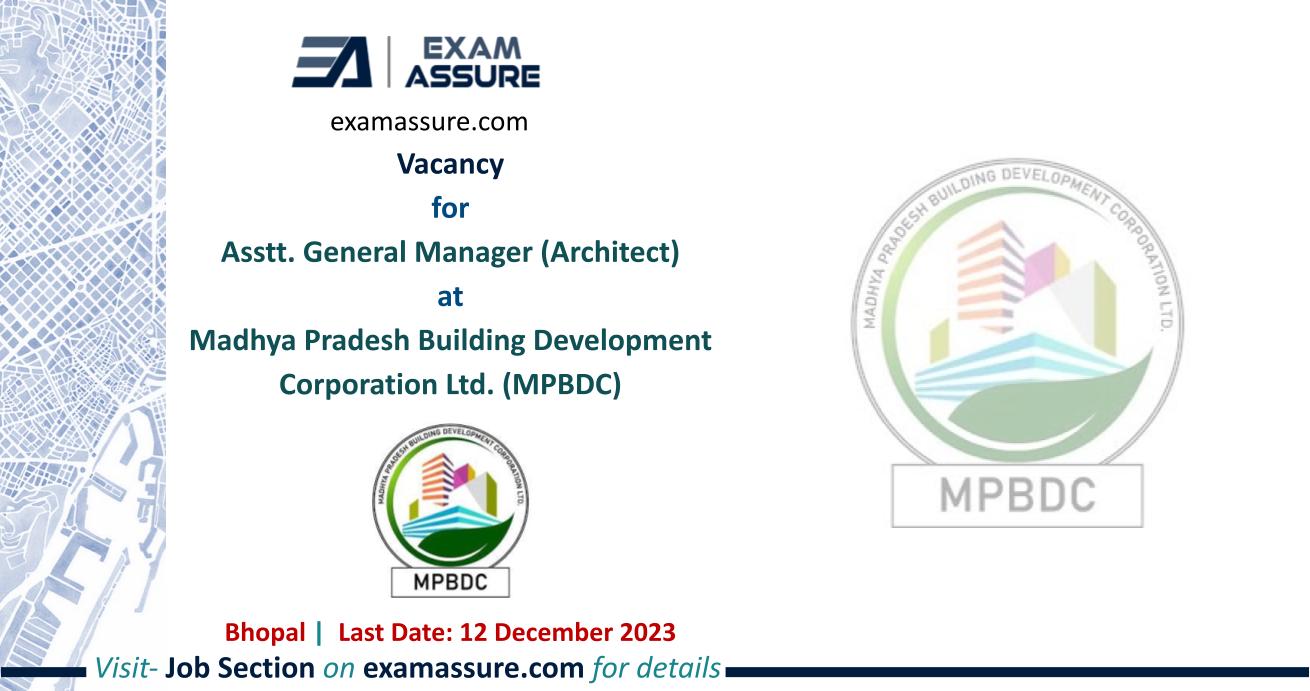 EA | EXAM ASSURE

examassure.com

Vacancy

for

Asstt. General Manager (Architect)

at

Madhya Pradesh Building Development Corporation Ltd. (MPBDC)

MADHYA PRADESH BUILDING DEVELOPMENT CORPORATION LTD.

MPBDC

Bhopal | Last Date: 12 December 2023

Visit- Job Section on examassure.com for details

MADHYA PRADESH BUILDING DEVELOPMENT CORPORATION LTD.

MPBDC